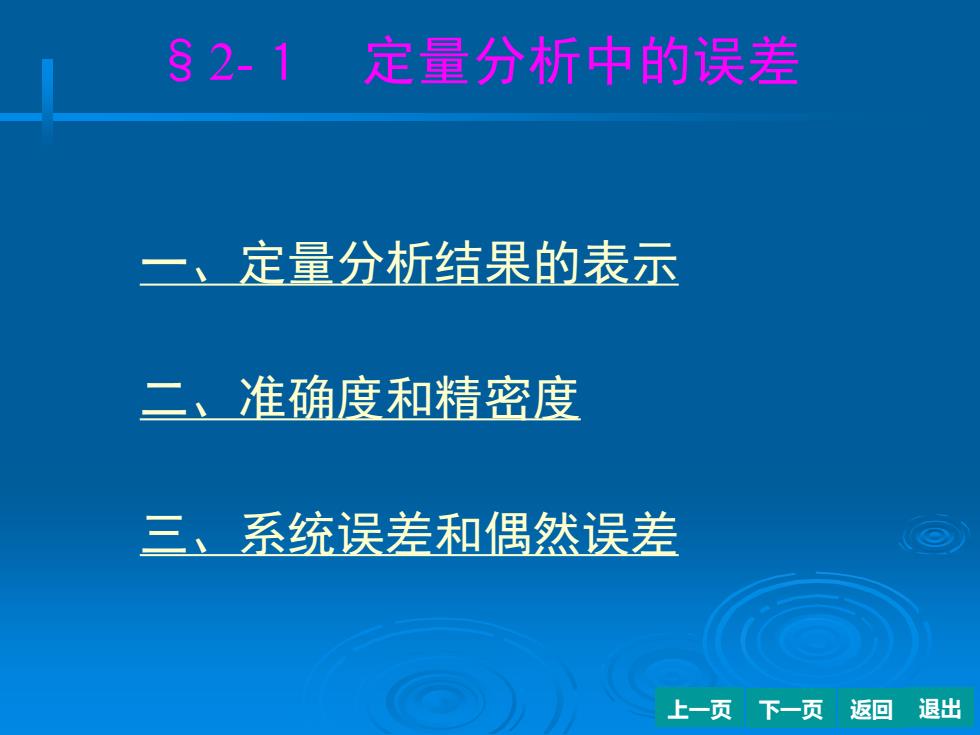 §2-1　定量分析中的误差

一、定量分析结果的表示

二、准确度和精密度

三、系统误差和偶然误差

上一页　下一页　返回　退出